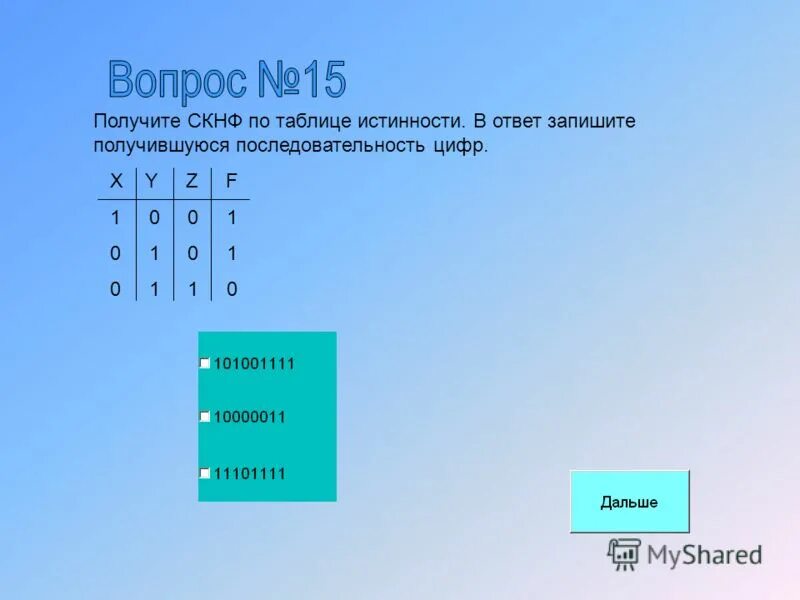 Вопрос №15

Получите СКНФ по таблице истинности. В ответ запишите получившуюся последовательность цифр.

| X | Y | Z | F |
|---|---|---|---|
| 1 | 0 | 0 | 1 |
| 0 | 1 | 0 | 1 |
| 0 | 1 | 1 | 0 |

101001111

10000011

11101111

Дальше

MyShared